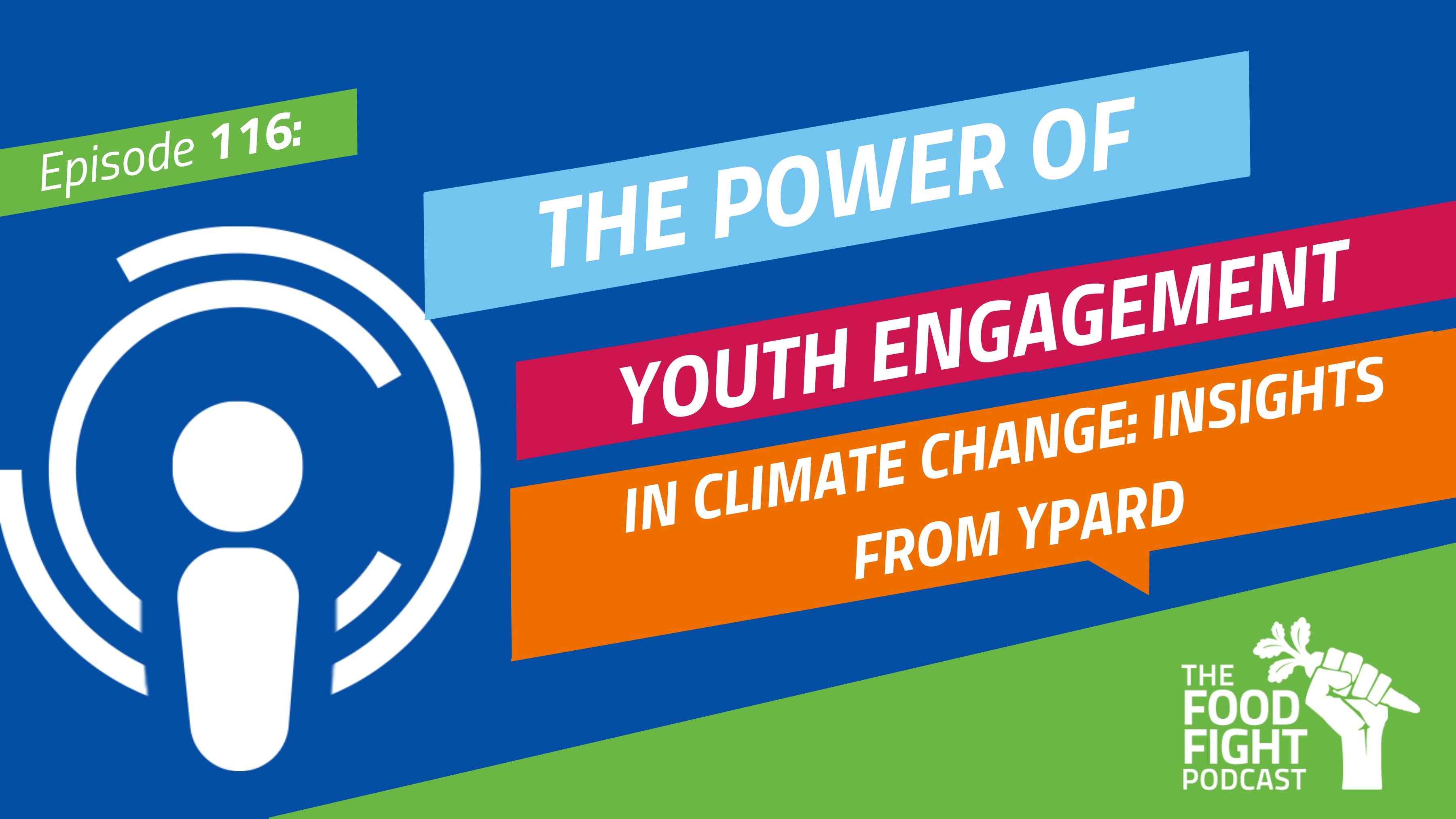 Episode 116:

THE POWER OF

YOUTH ENGAGEMENT

IN CLIMATE CHANGE: INSIGHTS FROM YPARD

THE FOOD FIGHT PODCAST